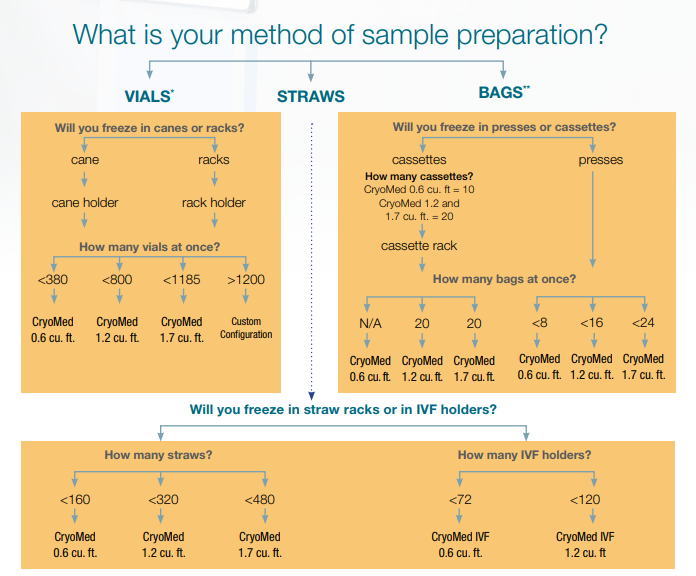 What is your method of sample preparation?

VIALS*

STRAWS

BAGS**

Will you freeze in canes or racks?

cane

racks

cane holder

rack holder

How many vials at once?

<380

<800

<1185

>1200

CryoMed 0.6 cu. ft.

CryoMed 1.2 cu. ft.

CryoMed 1.7 cu. ft.

Custom Configuration

Will you freeze in presses or cassettes?

cassettes

presses

How many cassettes?
CryoMed 0.6 cu. ft = 10
CryoMed 1.2 and 1.7 cu. ft. = 20

cassette rack

How many bags at once?

N/A

20

20

<8

<16

<24

CryoMed 0.6 cu. ft.

CryoMed 1.2 cu. ft.

CryoMed 1.7 cu. ft.

CryoMed 0.6 cu. ft.

CryoMed 1.2 cu. ft.

CryoMed 1.7 cu. ft.

Will you freeze in straw racks or in IVF holders?

How many straws?

<160

<320

<480

CryoMed 0.6 cu. ft.

CryoMed 1.2 cu. ft.

CryoMed 1.7 cu. ft.

How many IVF holders?

<72

<120

CryoMed IVF 0.6 cu. ft.

CryoMed IVF 1.2 cu. ft